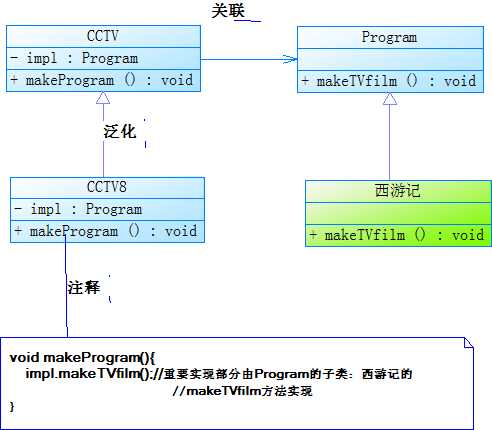 关联

CCTV
- impl : Program
+ makeProgram () : void

Program
+ makeTVfilm () : void

泛化

CCTV8
- impl : Program
+ makeProgram () : void

西游记
+ makeTVfilm () : void

注释

void makeProgram(){
impl.makeTVfilm();//重要实现部分由Program的子类：西游记的
//makeTVfilm方法实现
}